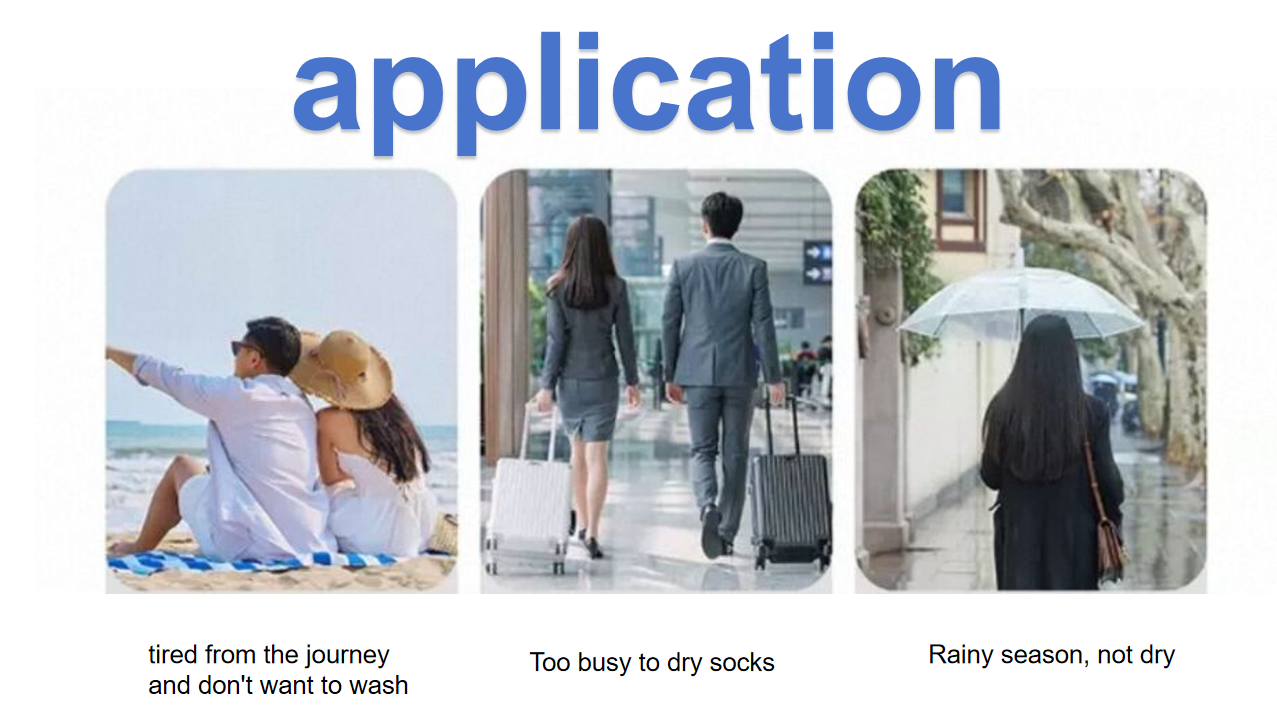 application

tired from the journey and don't want to wash

Too busy to dry socks

Rainy season, not dry